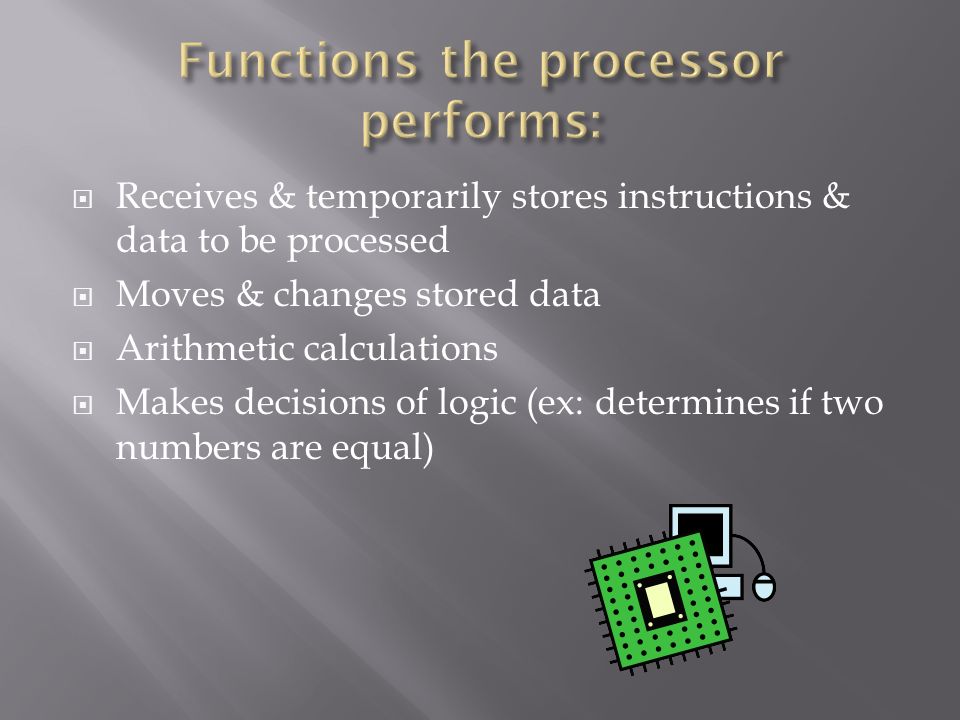 Functions the processor performs:

Receives & temporarily stores instructions & data to be processed

Moves & changes stored data

Arithmetic calculations

Makes decisions of logic (ex: determines if two numbers are equal)